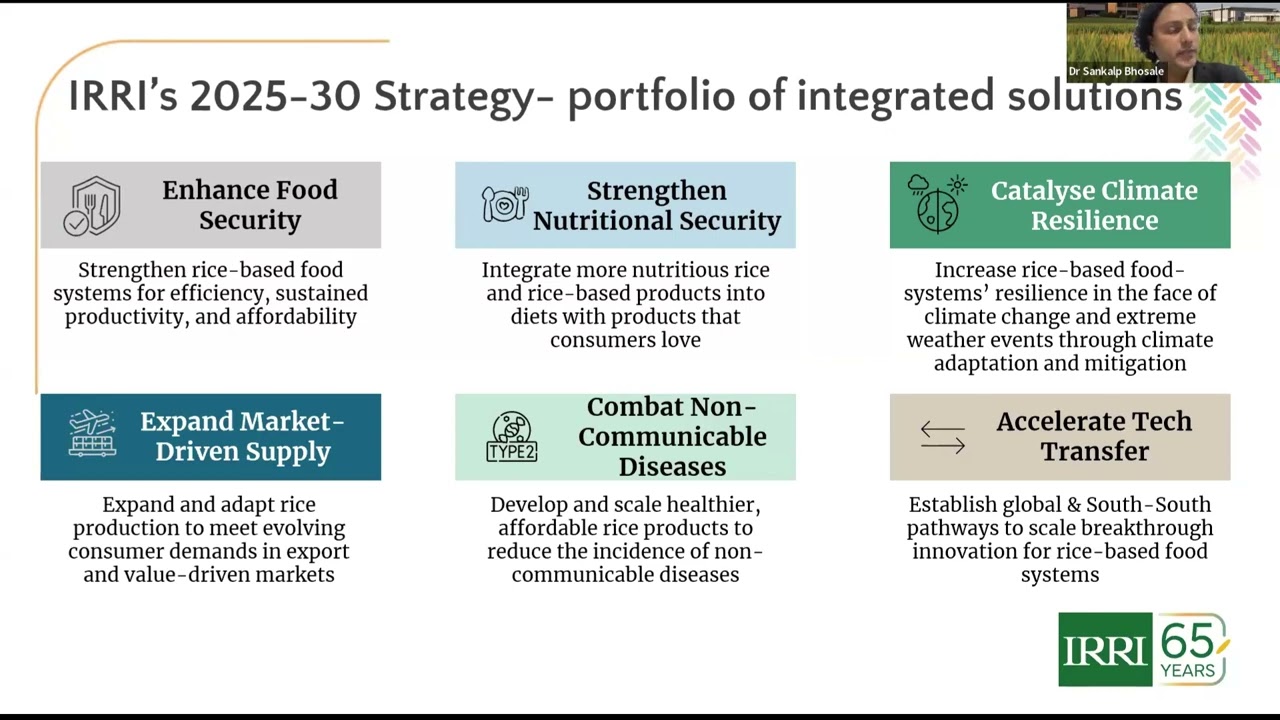 Dr Sankalp Bhosale

IRRI's 2025-30 Strategy- portfolio of integrated solutions

Enhance Food Security

Strengthen rice-based food systems for efficiency, sustained productivity, and affordability

Strengthen Nutritional Security

Integrate more nutritious rice and rice-based products into diets with products that consumers love

Catalyse Climate Resilience

Increase rice-based food-systems' resilience in the face of climate change and extreme weather events through climate adaptation and mitigation

Expand Market-Driven Supply

Expand and adapt rice production to meet evolving consumer demands in export and value-driven markets

TYPE2

Combat Non-Communicable Diseases

Develop and scale healthier, affordable rice products to reduce the incidence of non-communicable diseases

Accelerate Tech Transfer

Establish global & South-South pathways to scale breakthrough innovation for rice-based food systems

IRRI 65 YEARS